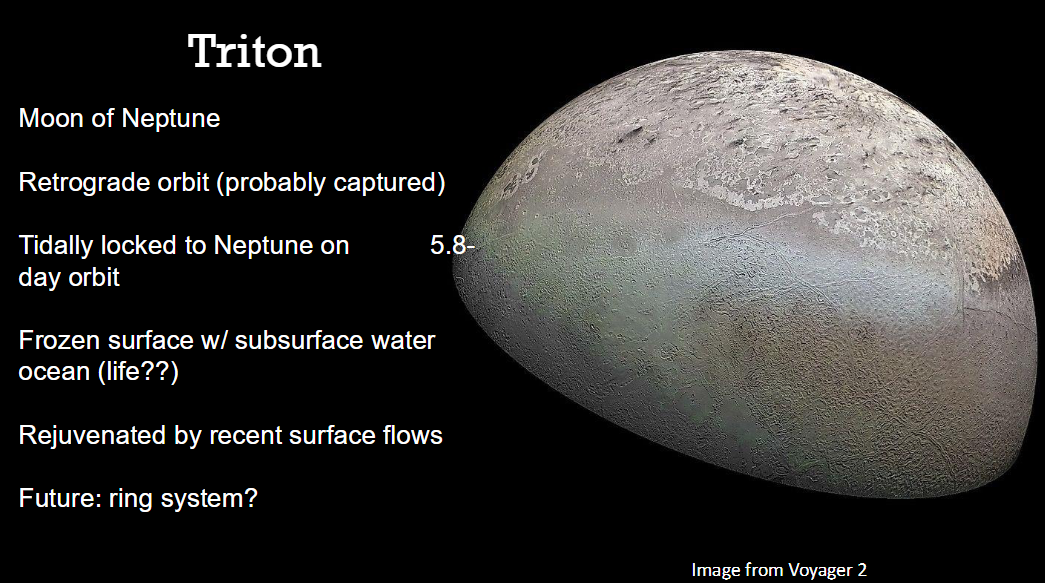 Triton

Moon of Neptune

Retrograde orbit (probably captured)

Tidally locked to Neptune on 5.8-day orbit

Frozen surface w/ subsurface water ocean (life??)

Rejuvenated by recent surface flows

Future: ring system?

Image from Voyager 2